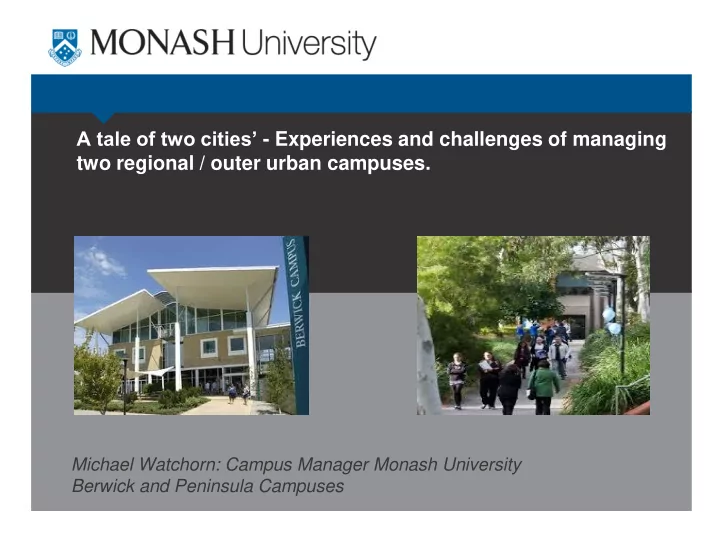 MONASH University

A tale of two cities' - Experiences and challenges of managing two regional / outer urban campuses.

BERWICK CAMPUS

Michael Watchorn: Campus Manager Monash University
Berwick and Peninsula Campuses